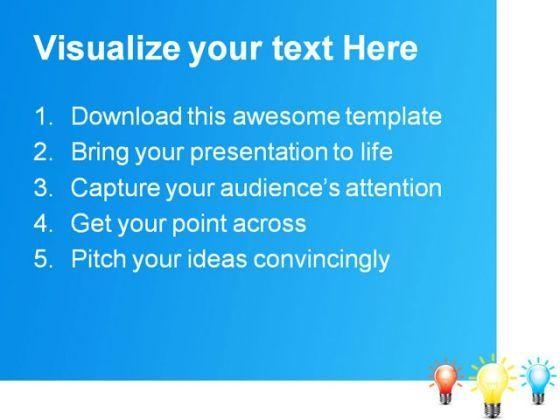 Visualize your text Here

1. Download this awesome template
2. Bring your presentation to life
3. Capture your audience's attention
4. Get your point across
5. Pitch your ideas convincingly